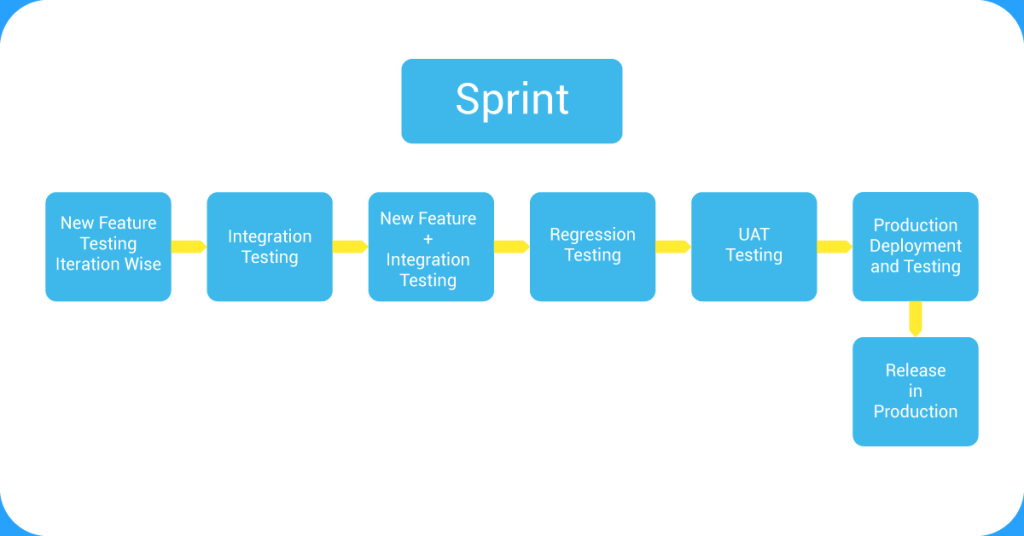 Sprint

New Feature Testing Iteration Wise

Integration Testing

New Feature + Integration Testing

Regression Testing

UAT Testing

Production Deployment and Testing

Release in Production